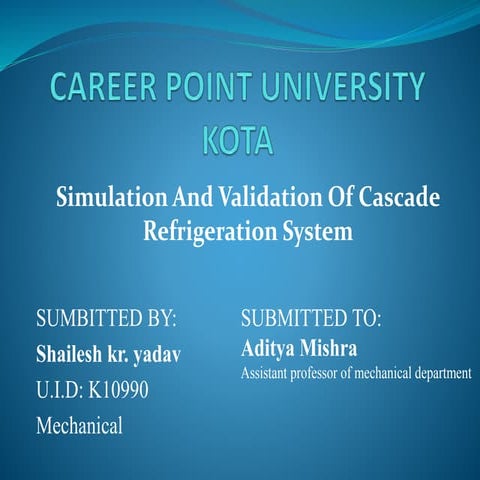 CAREER POINT UNIVERSITY KOTA

Simulation And Validation Of Cascade Refrigeration System

SUMBITTED BY:
Shailesh kr. yadav
U.I.D: K10990
Mechanical

SUBMITTED TO:
Aditya Mishra
Assistant professor of mechanical department